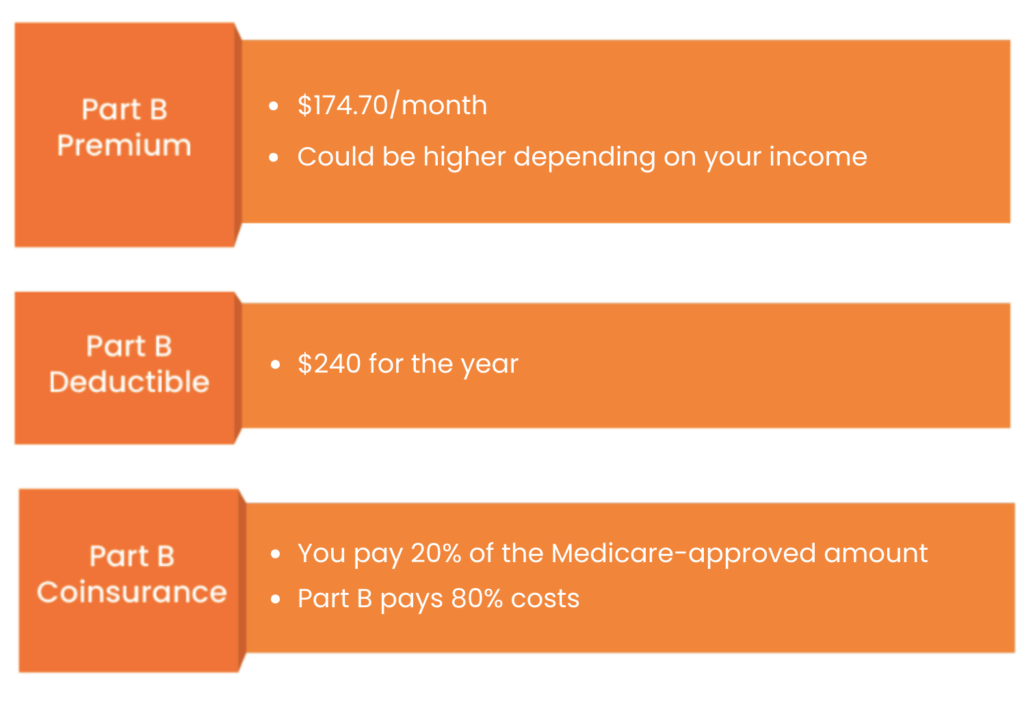 Part B Premium

- \$174.70/month
- Could be higher depending on your income

Part B Deductible

- \$240 for the year

Part B Coinsurance

- You pay 20% of the Medicare-approved amount
- Part B pays 80% costs